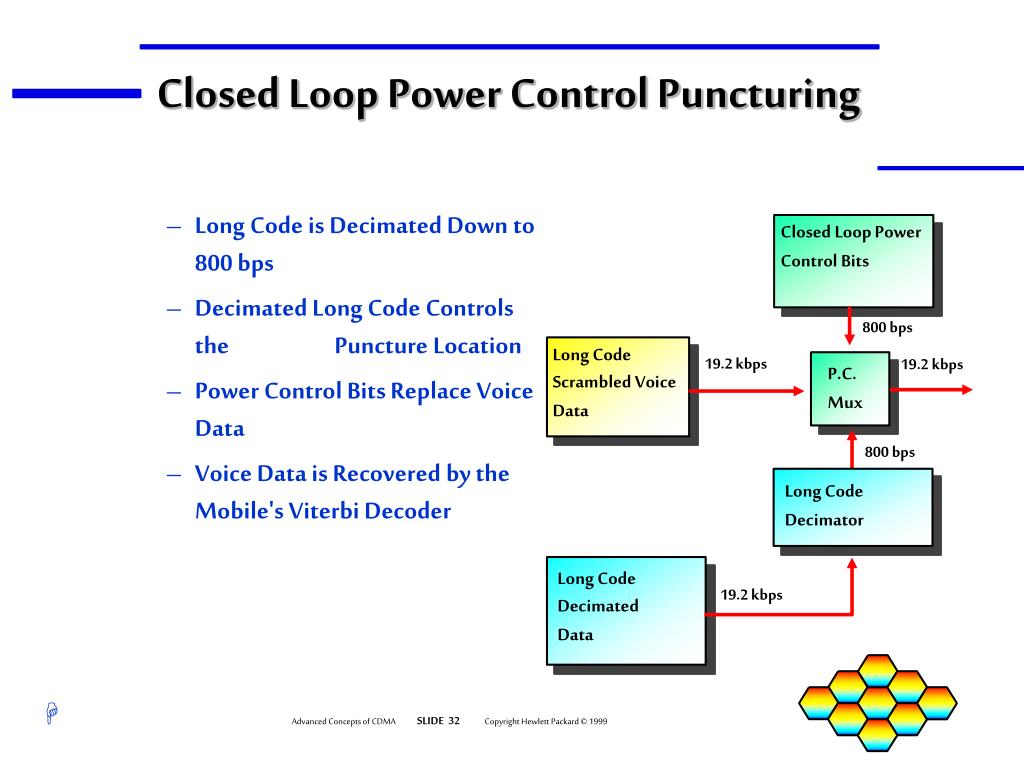 Closed Loop Power Control Puncturing

– Long Code is Decimated Down to 800 bps

– Decimated Long Code Controls the Puncture Location

– Power Control Bits Replace Voice Data

– Voice Data is Recovered by the Mobile's Viterbi Decoder

Closed Loop Power Control Bits

800 bps

Long Code Scrambled Voice Data

19.2 kbps

P.C. Mux

19.2 kbps

800 bps

Long Code Decimator

Long Code Decimated Data

19.2 kbps

Advanced Concepts of CDMA SLIDE 32 Copyright Hewlett Packard © 1999